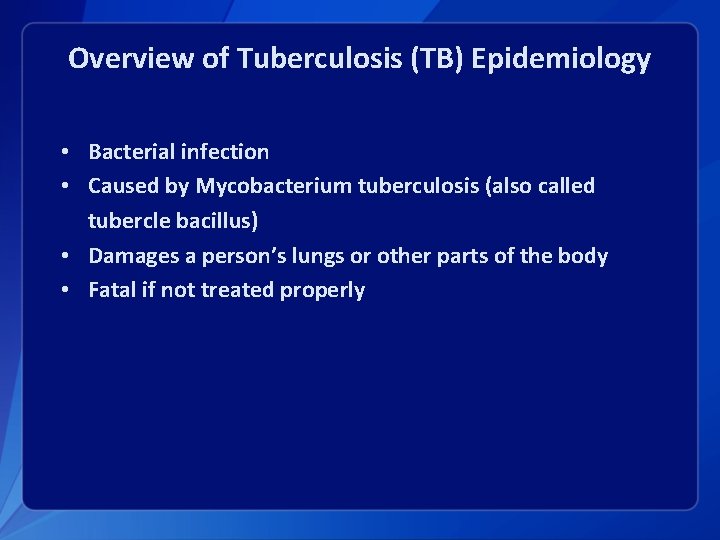 Overview of Tuberculosis (TB) Epidemiology

• Bacterial infection
• Caused by Mycobacterium tuberculosis (also called tubercle bacillus)
• Damages a person's lungs or other parts of the body
• Fatal if not treated properly